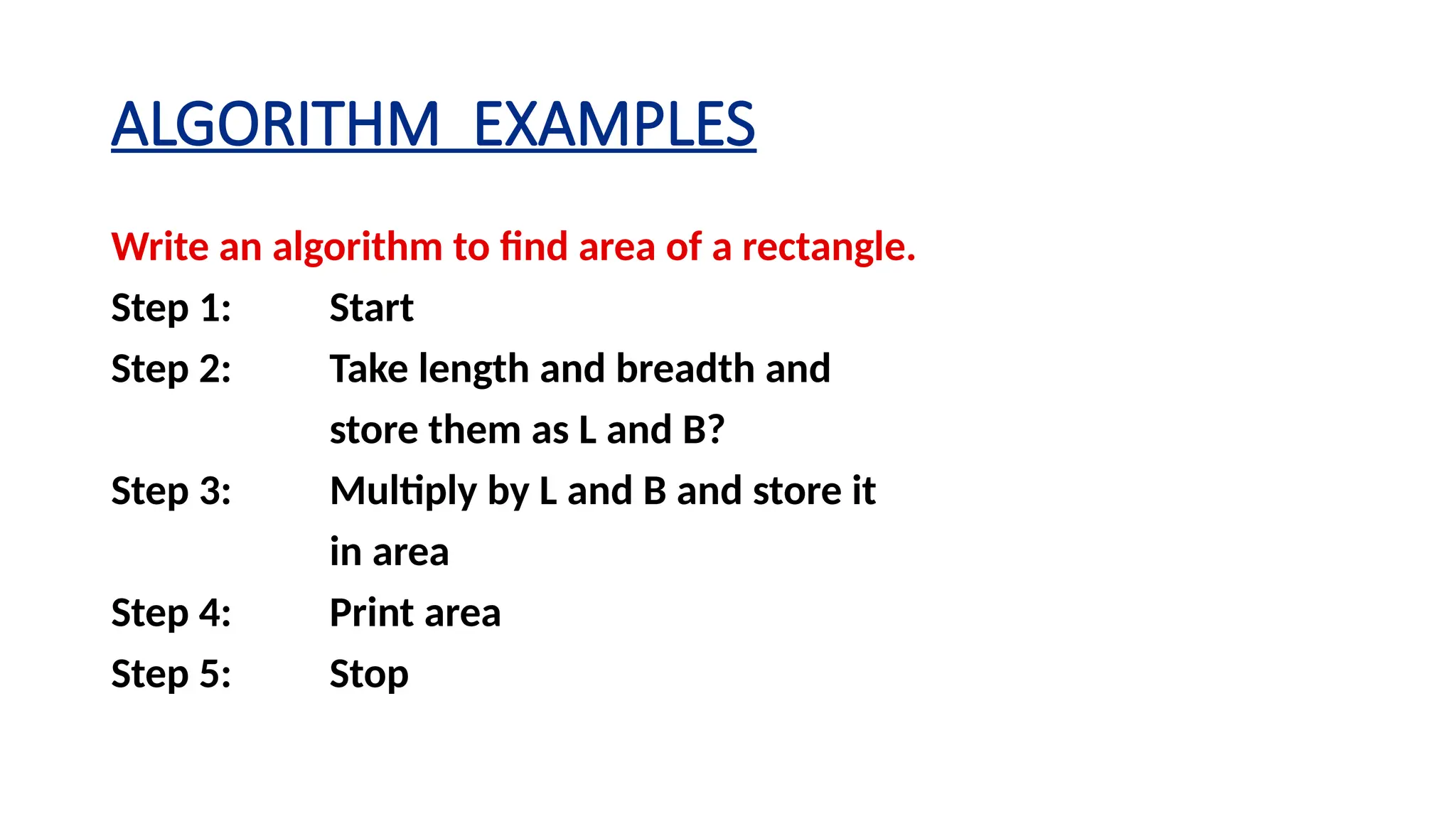 ALGORITHM EXAMPLES

Write an algorithm to find area of a rectangle.

Step 1: Start

Step 2: Take length and breadth and store them as L and B?

Step 3: Multiply by L and B and store it in area

Step 4: Print area

Step 5: Stop